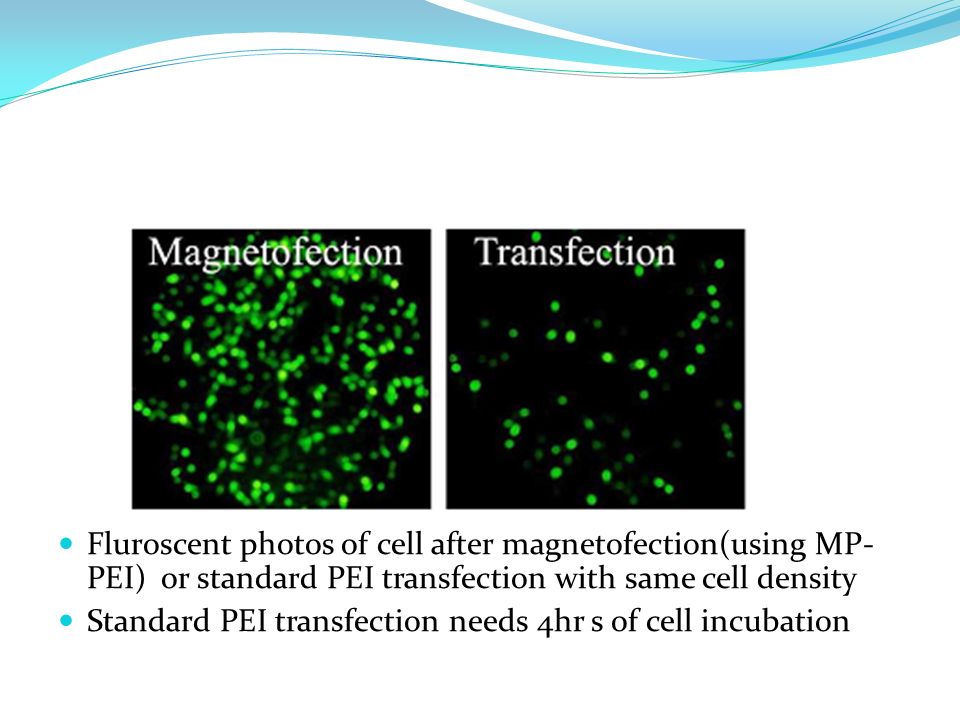 Magnetofection

Transfection

- Fluroscent photos of cell after magnetofection(using MP-PEI) or standard PEI transfection with same cell density
- Standard PEI transfection needs 4hr s of cell incubation